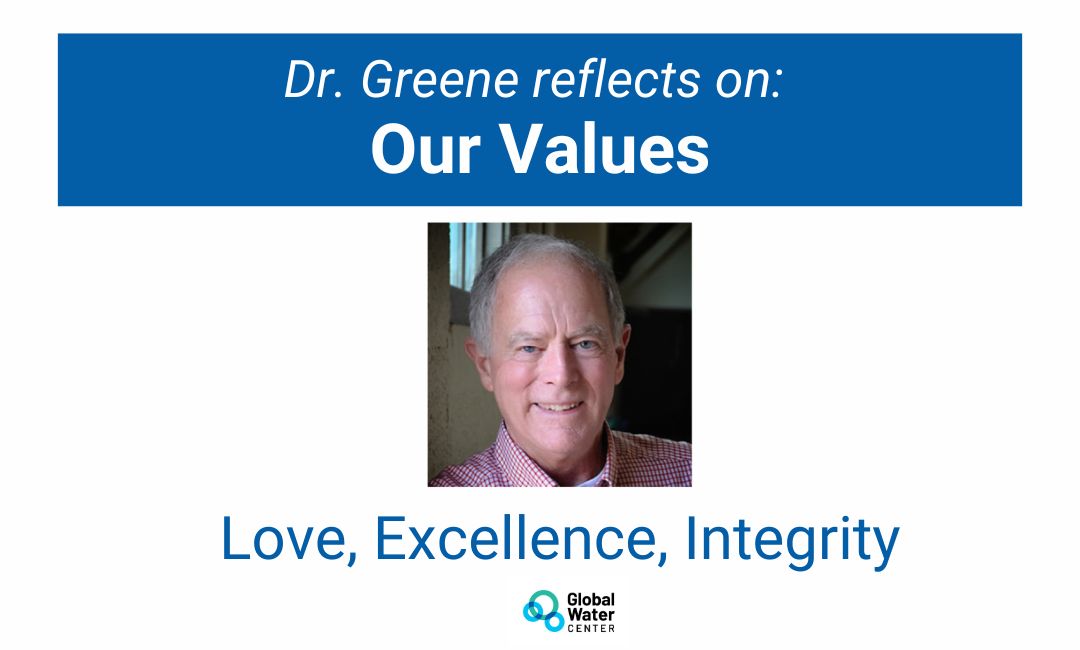 Dr. Greene reflects on:
Our Values

Love, Excellence, Integrity

Global Water CENTER